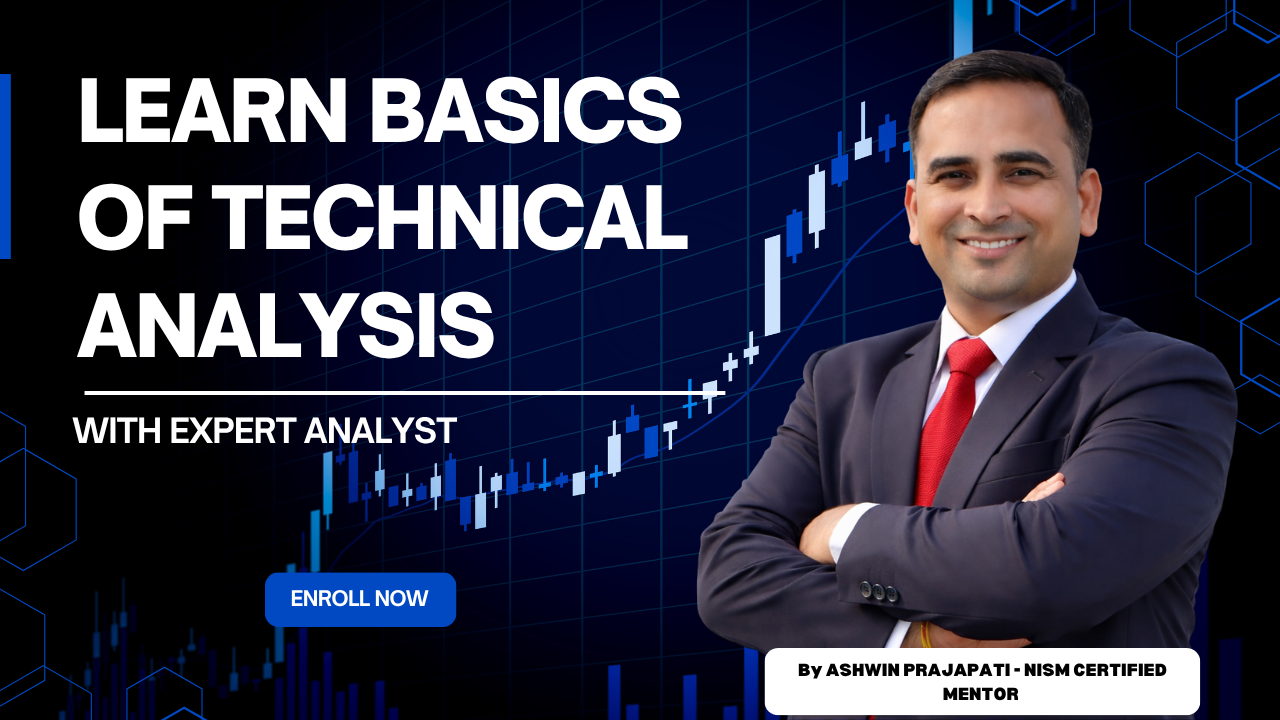 LEARN BASICS OF TECHNICAL ANALYSIS

WITH EXPERT ANALYST

ENROLL NOW

By ASHWIN PRAJAPATI - NISM CERTIFIED MENTOR